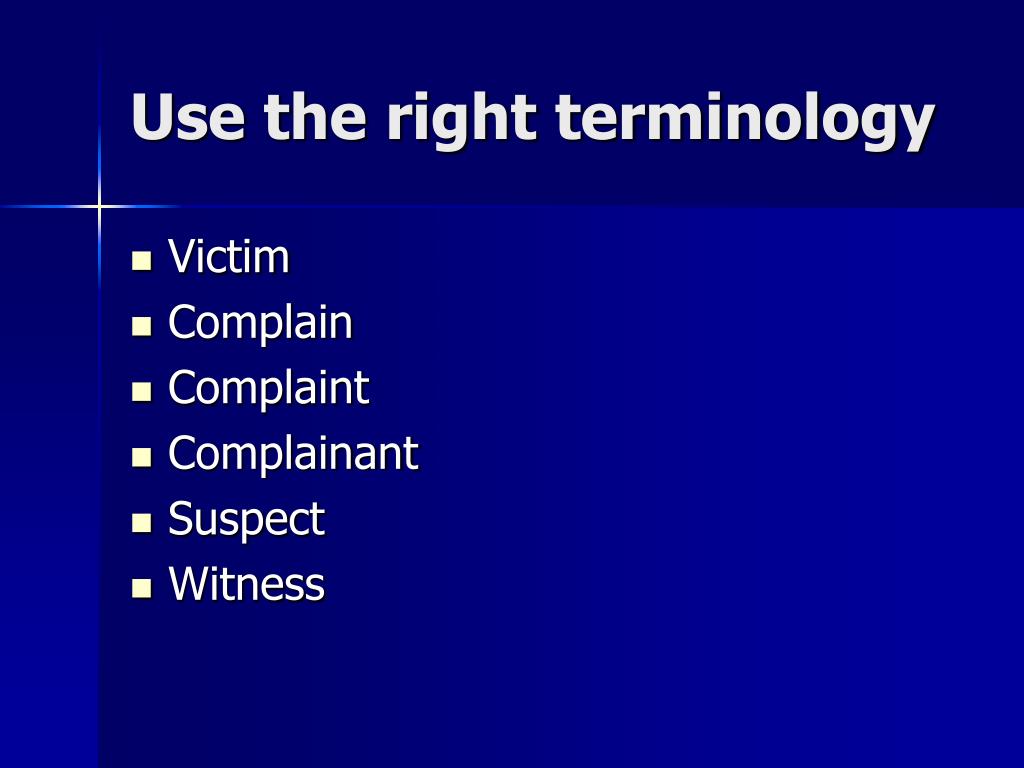 Use the right terminology

- Victim
- Complain
- Complaint
- Complainant
- Suspect
- Witness